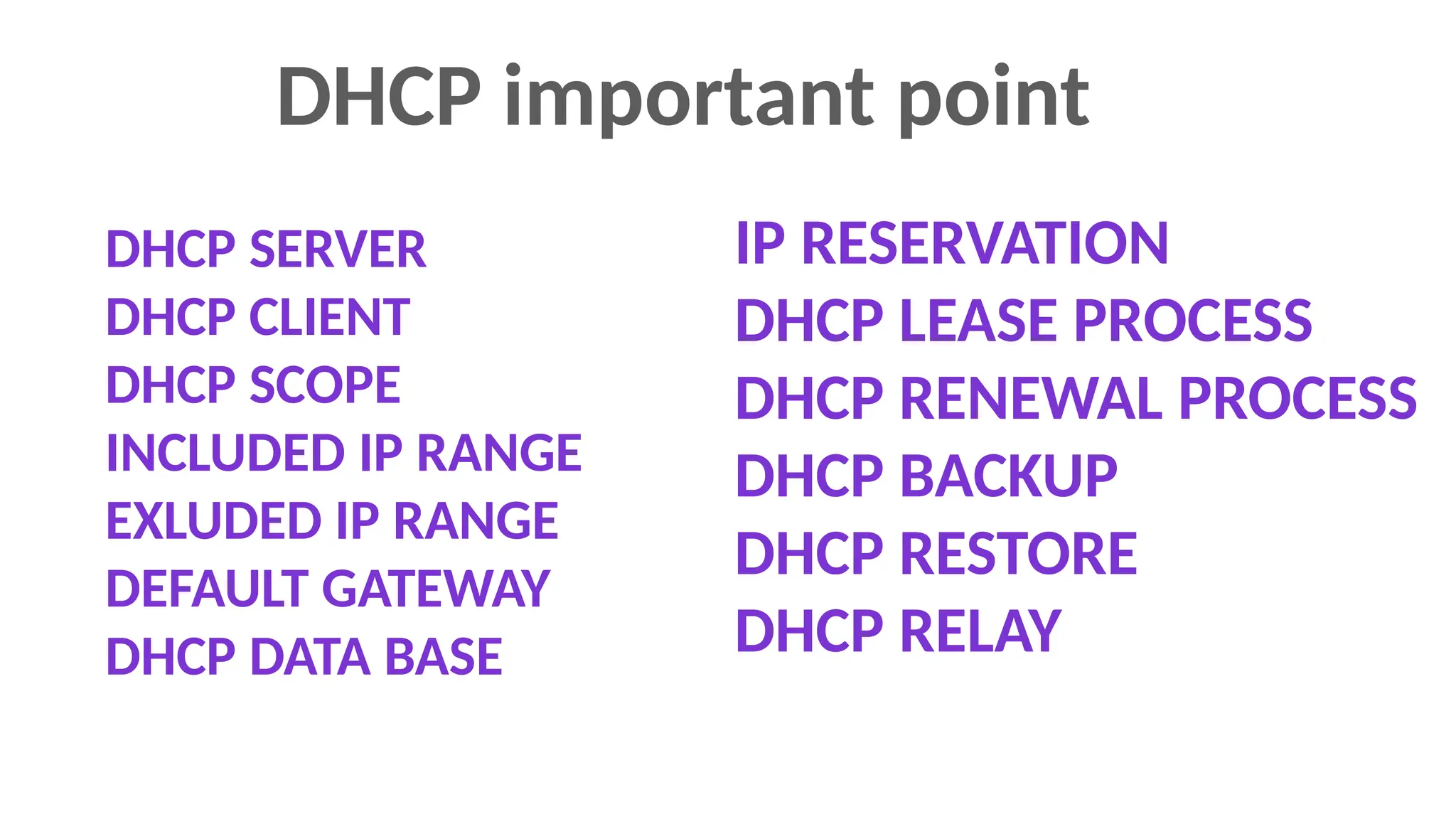 DHCP important point

DHCP SERVER
DHCP CLIENT
DHCP SCOPE
INCLUDED IP RANGE
EXLUDED IP RANGE
DEFAULT GATEWAY
DHCP DATA BASE

IP RESERVATION
DHCP LEASE PROCESS
DHCP RENEWAL PROCESS
DHCP BACKUP
DHCP RESTORE
DHCP RELAY